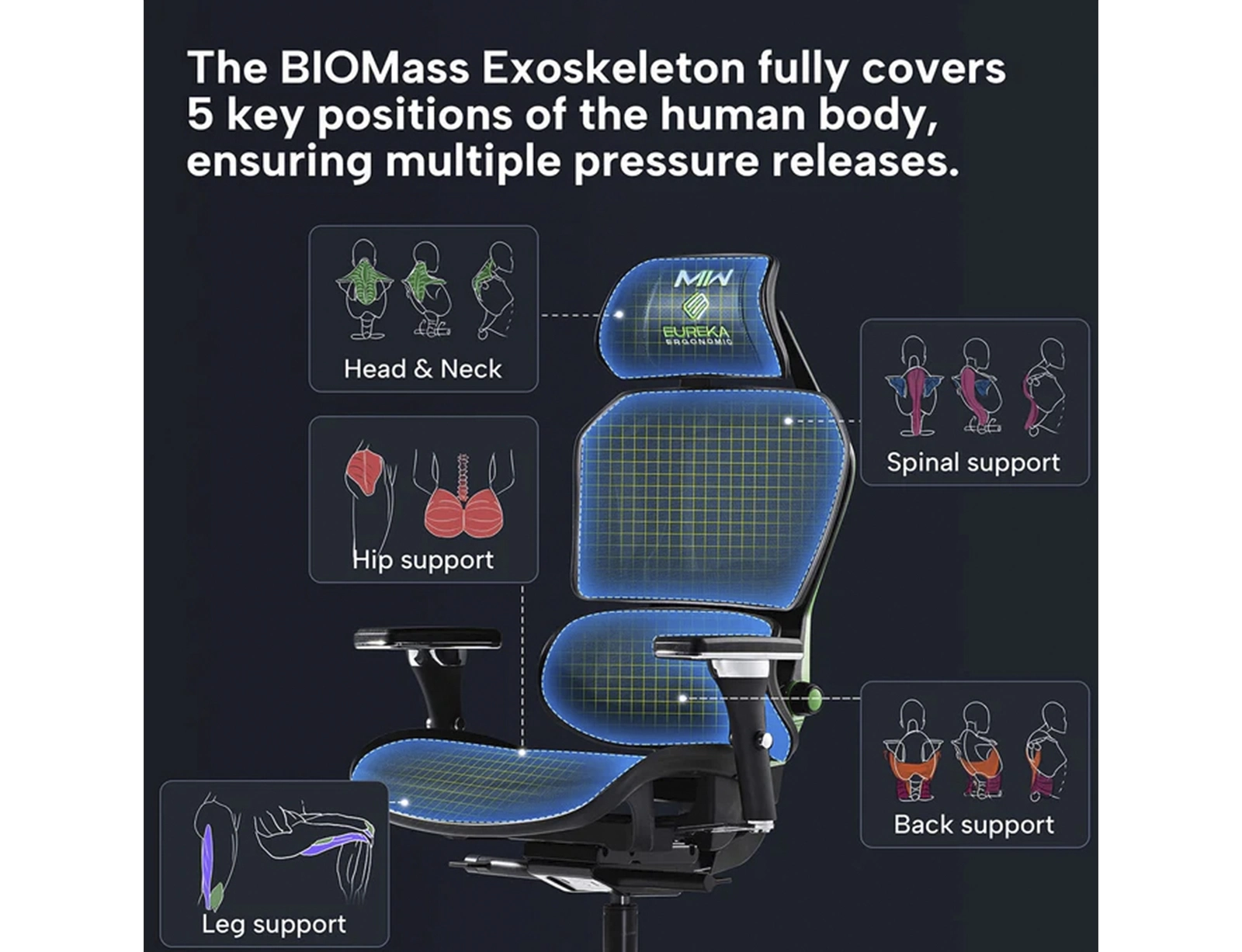 The BIOMass Exoskeleton fully covers 5 key positions of the human body, ensuring multiple pressure releases.

Head & Neck

MW

EUREKA
ERGONOMIC

Spinal support

Hip support

Back support

Leg support